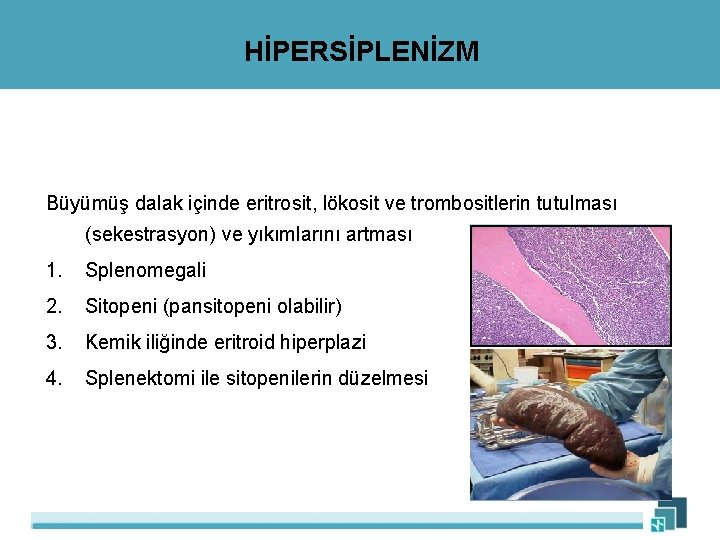 HİPERSİPLENİZM

Büyümüş dalak içinde eritrosit, lökosit ve trombositlerin tutulması (sekestrasyon) ve yıkımlarını artması

1. Splenomegali
2. Sitopeni (pansitopeni olabilir)
3. Kemik iliğinde eritroid hiperplazi
4. Splenektomi ile sitopenilerin düzelmesi